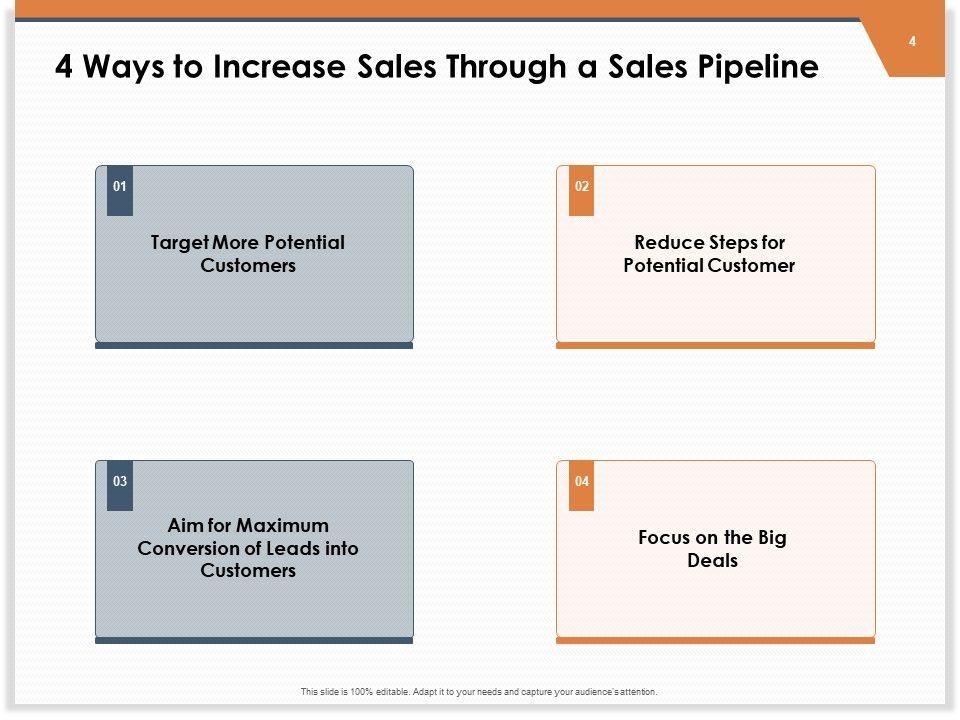 4

4 Ways to Increase Sales Through a Sales Pipeline

01

Target More Potential Customers

02

Reduce Steps for Potential Customer

03

Aim for Maximum Conversion of Leads into Customers

04

Focus on the Big Deals

This slide is 100% editable. Adapt it to your needs and capture your audience's attention.